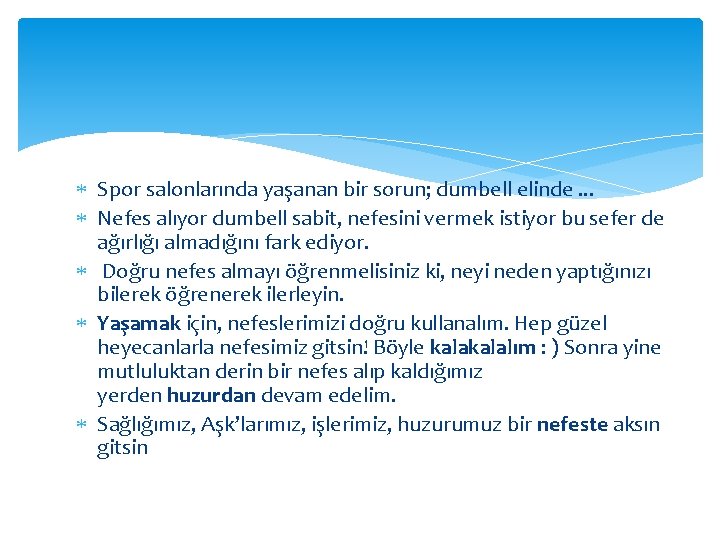 * Spor salonlarında yaşanan bir sorun; dumbell elinde …
* Nefes alıyor dumbell sabit, nefesini vermek istiyor bu sefer de ağırlığı almadığını fark ediyor.
* Doğru nefes almayı öğrenmelisiniz ki, neyi neden yaptığınızı bilerek öğrenerek ilerleyin.
* Yaşamak için, nefeslerimizi doğru kullanalım. Hep güzel heyecanlarla nefesimiz gitsin! Böyle kalakalalım : ) Sonra yine mutluluktan derin bir nefes alıp kaldığımız yerden huzurdan devam edelim.
* Sağlığımız, Aşk'larımız, işlerimiz, huzurumuz bir nefeste aksın gitsin